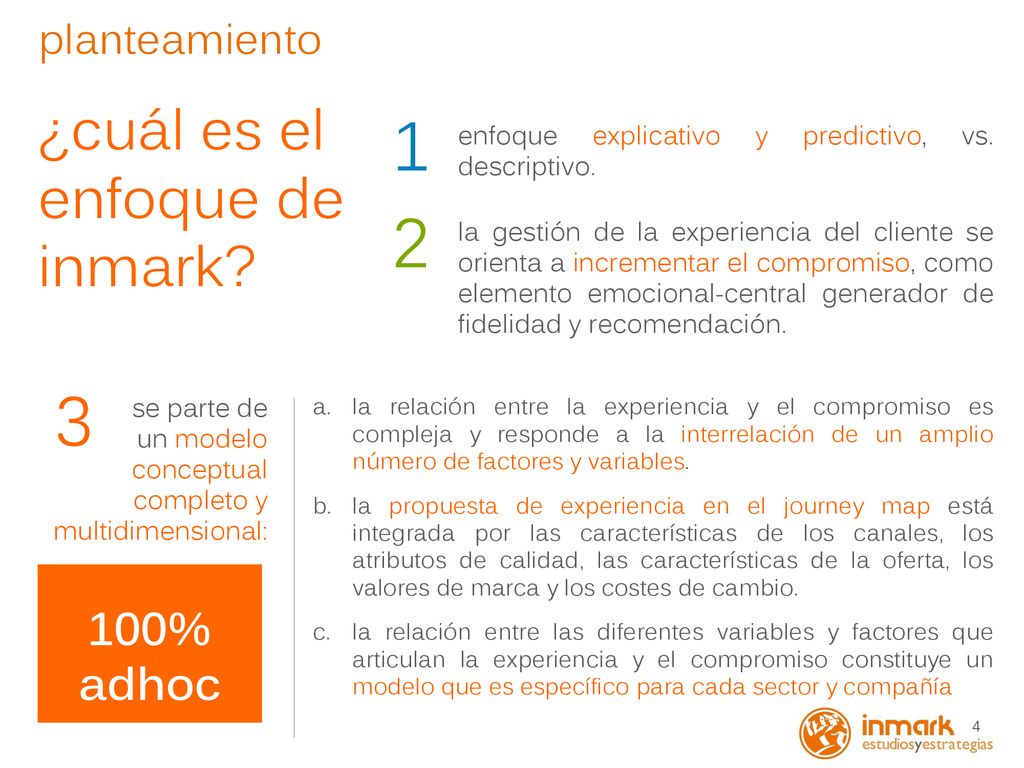 planteamiento

¿cuál es el enfoque de inmark?

1 enfoque explicativo y predictivo, vs. descriptivo.

2 la gestión de la experiencia del cliente se orienta a incrementar el compromiso, como elemento emocional-central generador de fidelidad y recomendación.

3 se parte de un modelo conceptual completo y multidimensional:

100% adhoc

a. la relación entre la experiencia y el compromiso es compleja y responde a la interrelación de un amplio número de factores y variables.

b. la propuesta de experiencia en el journey map está integrada por las características de los canales, los atributos de calidad, las características de la oferta, los valores de marca y los costes de cambio.

c. la relación entre las diferentes variables y factores que articulan la experiencia y el compromiso constituye un modelo que es específico para cada sector y compañía

4

inmark estudiosyestrategias